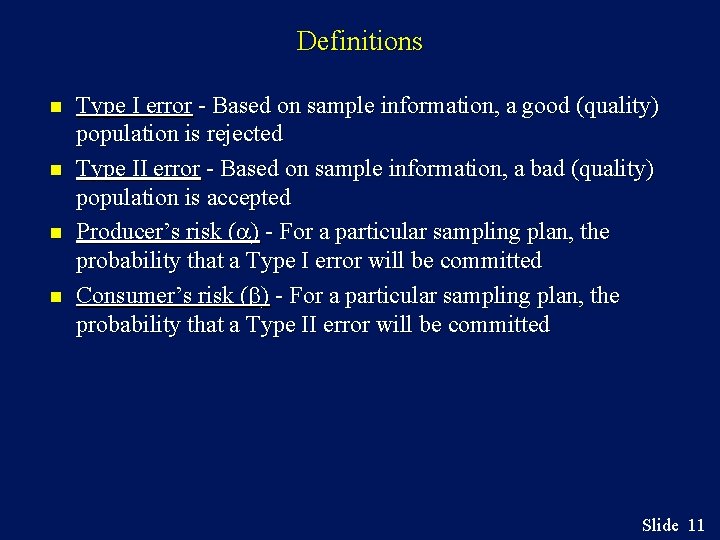 Definitions

- Type I error - Based on sample information, a good (quality) population is rejected
- Type II error - Based on sample information, a bad (quality) population is accepted
- Producer's risk ($\alpha$) - For a particular sampling plan, the probability that a Type I error will be committed
- Consumer's risk ($\beta$) - For a particular sampling plan, the probability that a Type II error will be committed

Slide 11